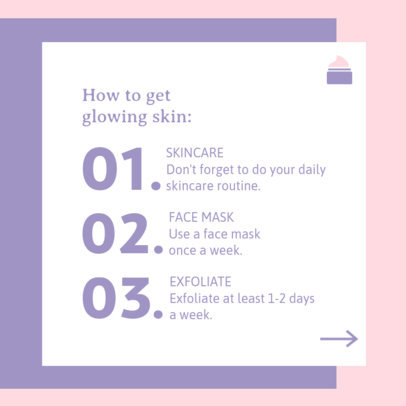 How to get glowing skin:

01. SKINCARE
Don't forget to do your daily skincare routine.

02. FACE MASK
Use a face mask once a week.

03. EXFOLIATE
Exfoliate at least 1-2 days a week.